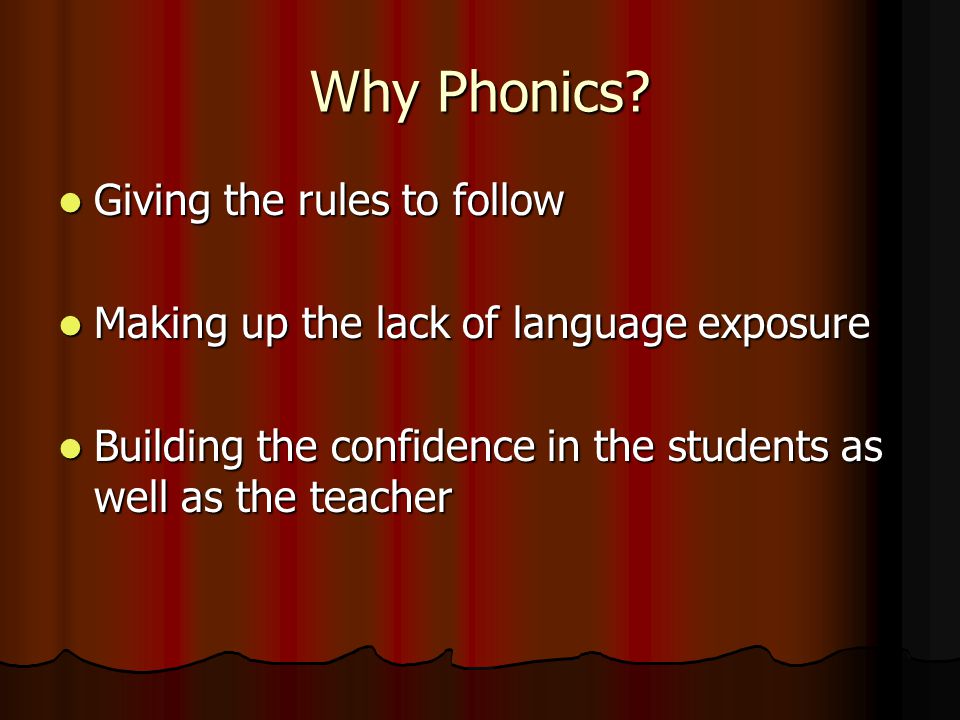 Why Phonics?

- Giving the rules to follow

- Making up the lack of language exposure

- Building the confidence in the students as well as the teacher